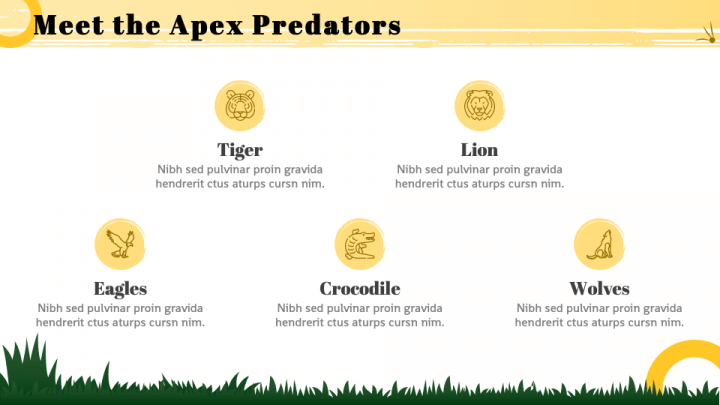 Meet the Apex Predators

Tiger
Nibh sed pulvinar proin gravida hendrerit ctus aturps cursn nim.

Lion
Nibh sed pulvinar proin gravida hendrerit ctus aturps cursn nim.

Eagles
Nibh sed pulvinar proin gravida hendrerit ctus aturps cursn nim.

Crocodile
Nibh sed pulvinar proin gravida hendrerit ctus aturps cursn nim.

Wolves
Nibh sed pulvinar proin gravida hendrerit ctus aturps cursn nim.